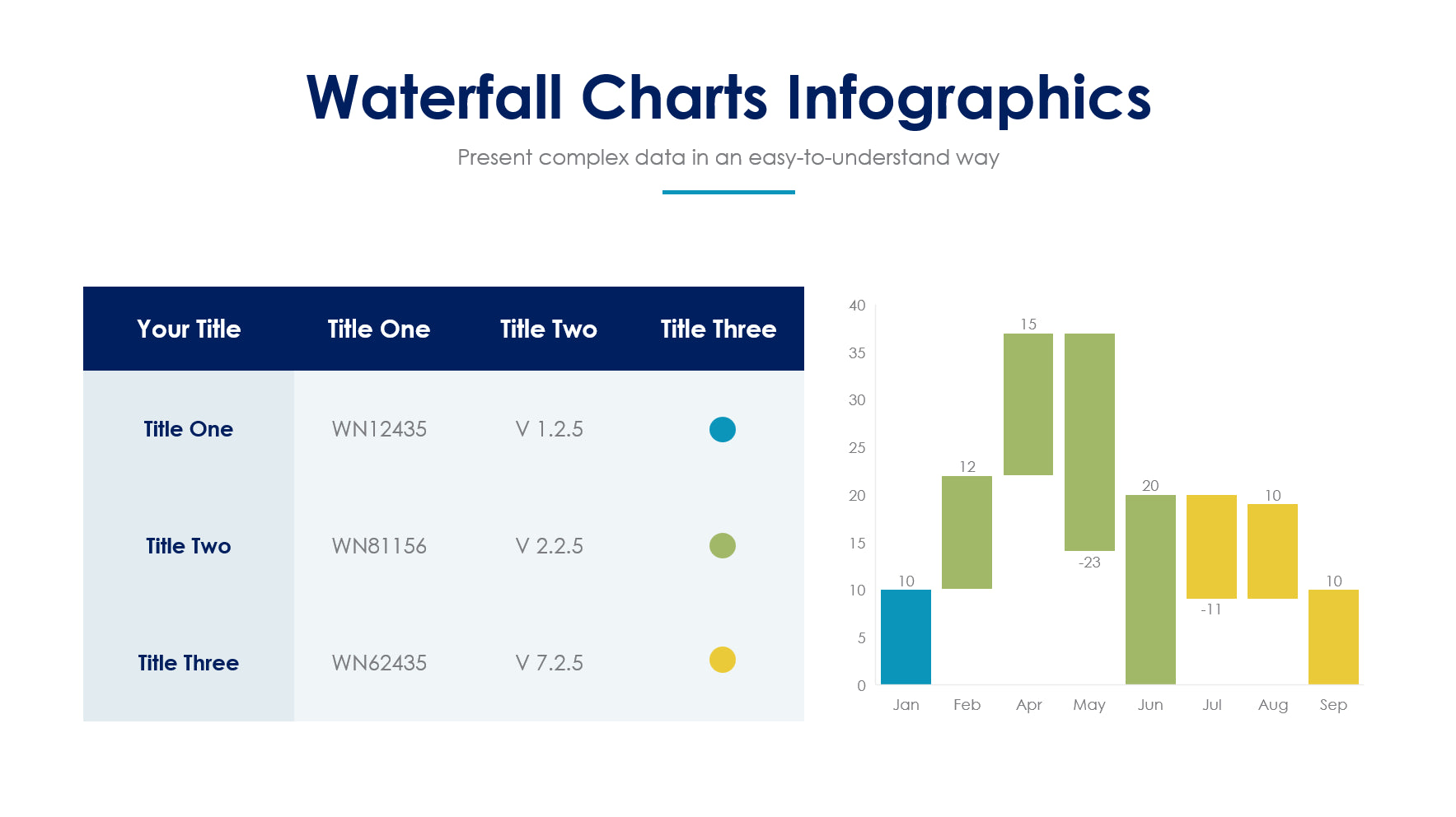 Waterfall Charts Infographics

Present complex data in an easy-to-understand way

| Your Title | Title One | Title Two | Title Three |
|---|---|---|---|
| Title One | WN12435 | V 1.2.5 | |
| Title Two | WN81156 | V 2.2.5 | |
| Title Three | WN62435 | V 7.2.5 | |

40
35
30
25
20
15
10
5
0

10
12
15
-23
20
-11
10
10

Jan
Feb
Apr
May
Jun
Jul
Aug
Sep